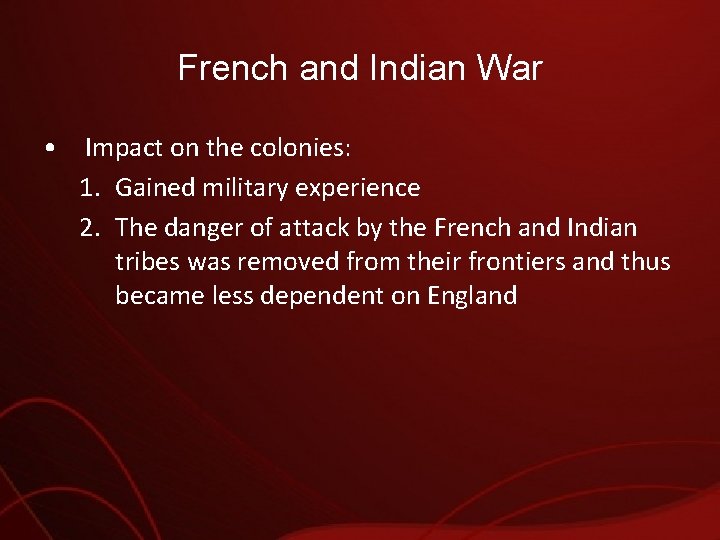 French and Indian War

• Impact on the colonies:

1. Gained military experience
2. The danger of attack by the French and Indian tribes was removed from their frontiers and thus became less dependent on England